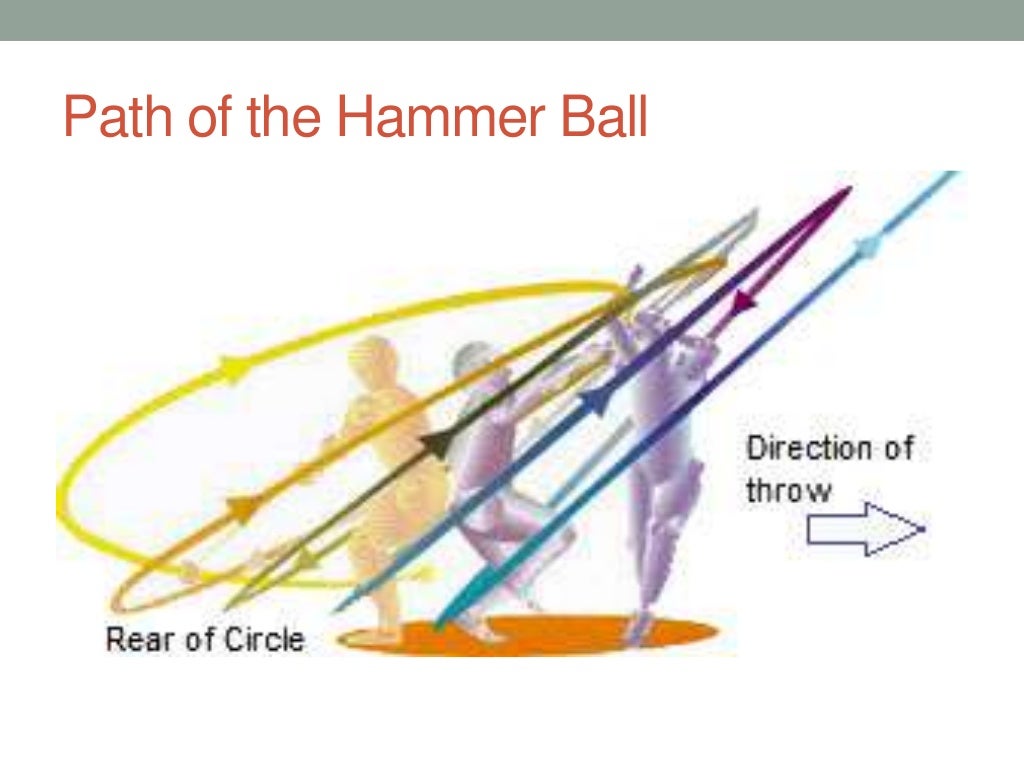 Path of the Hammer Ball

Direction of throw

Rear of Circle